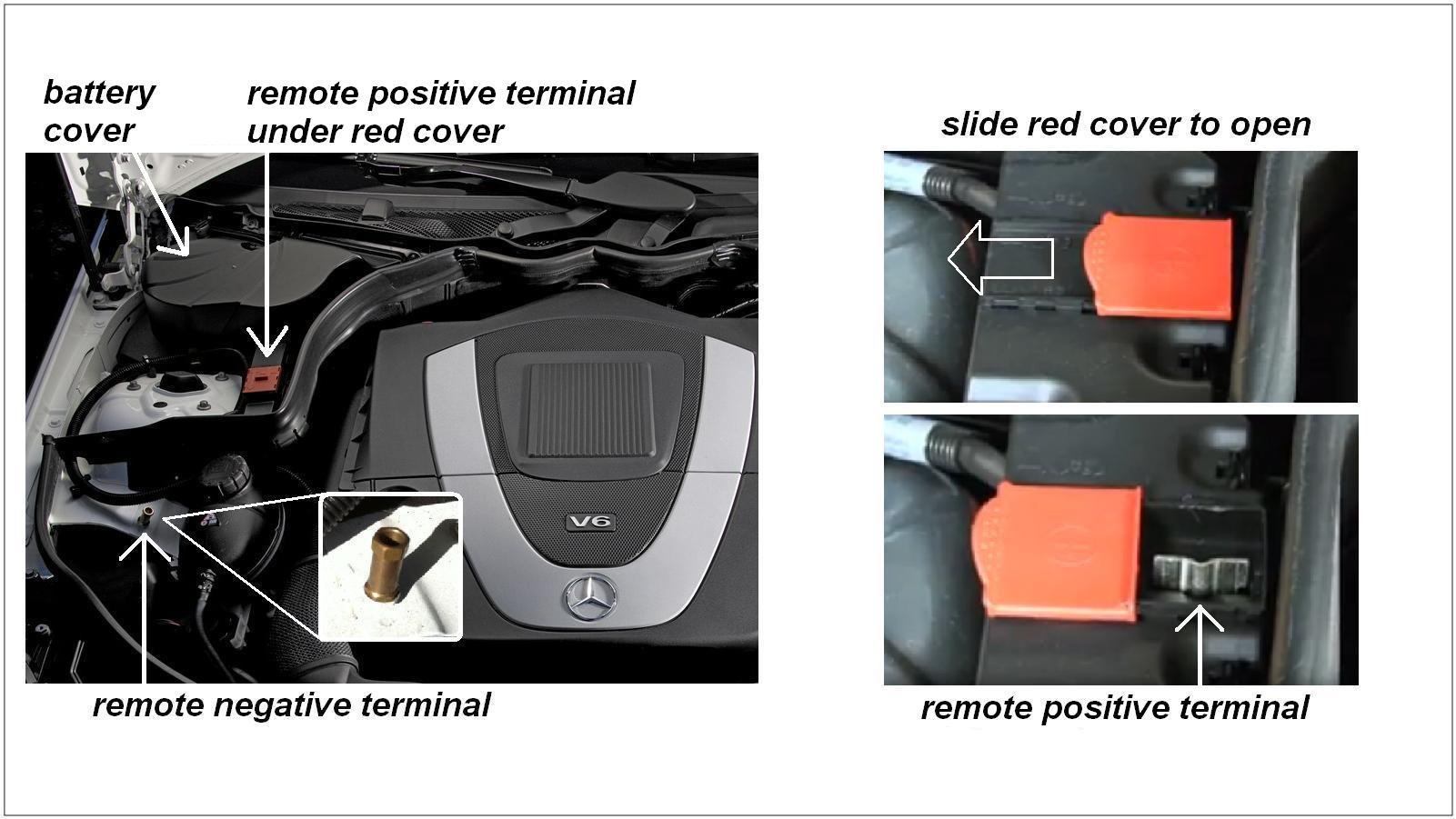 battery cover

remote positive terminal under red cover

V6

remote negative terminal

slide red cover to open

remote positive terminal